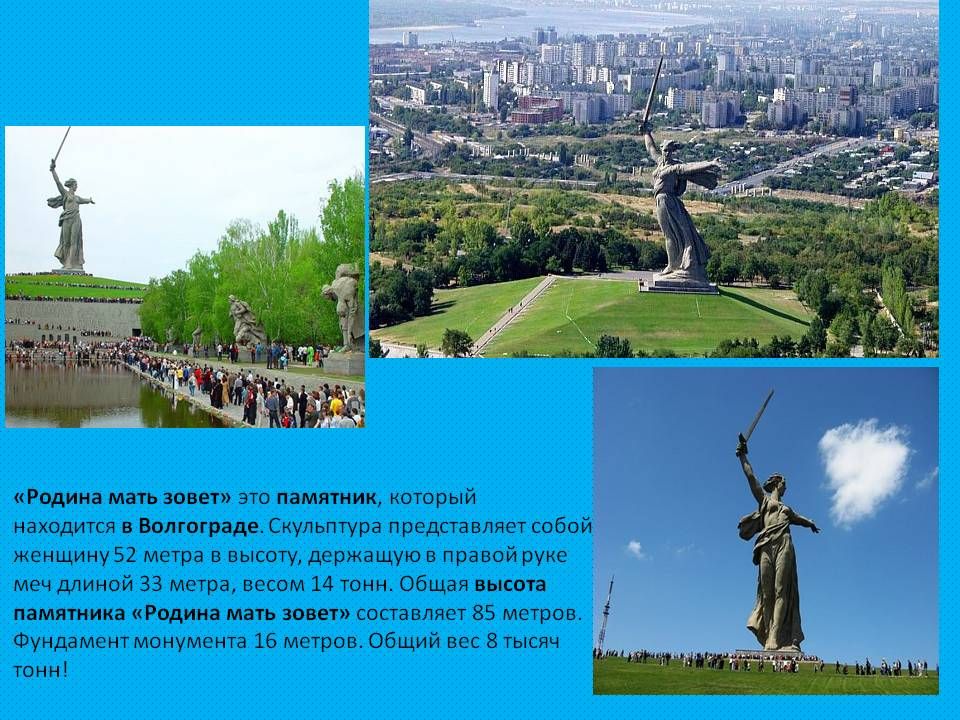 «Родина мать зовет» это памятник, который находится в Волгограде. Скульптура представляет собой женщину 52 метра в высоту, держащую в правой руке меч длиной 33 метра, весом 14 тонн. Общая высота памятника «Родина мать зовет» составляет 85 метров. Фундамент монумента 16 метров. Общий вес 8 тысяч тонн!